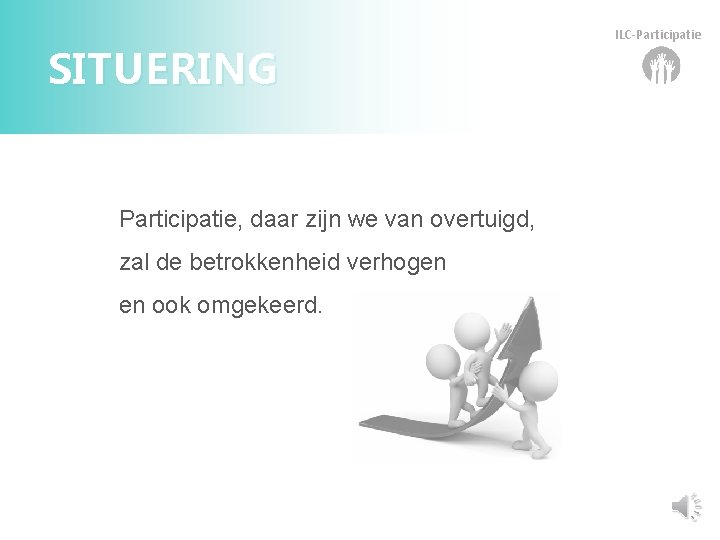 SITUERING

ILC-Participatie

Participatie, daar zijn we van overtuigd, zal de betrokkenheid verhogen en ook omgekeerd.